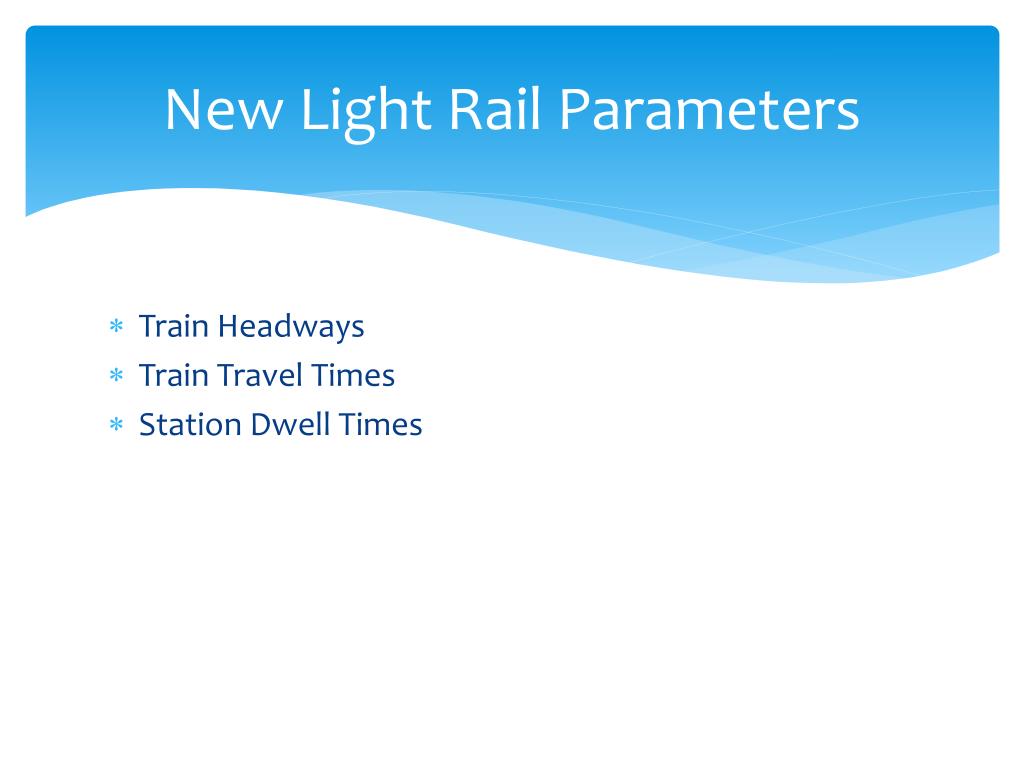 New Light Rail Parameters

* Train Headways
* Train Travel Times
* Station Dwell Times